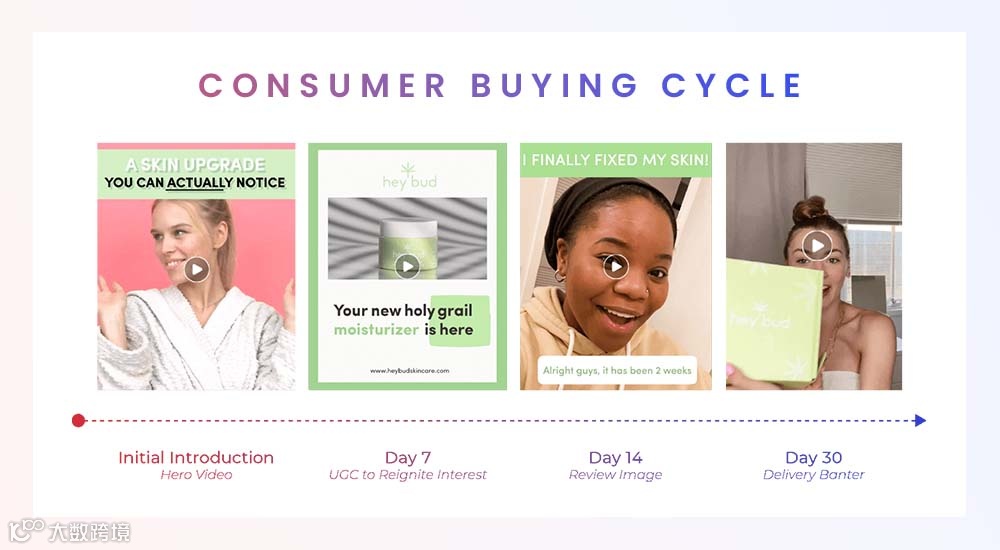 CONSUMER BUYING CYCLE

A SKIN UPGRADE
YOU CAN ACTUALLY NOTICE

hey bud

Your new holy grail moisturizer is here

www.heybudskincare.com

I FINALLY FIXED MY SKIN!

Alright guys, it has been 2 weeks

hey bud

Initial Introduction
Hero Video

Day 7
UGC to Reignite Interest

Day 14
Review Image

Day 30
Delivery Banter

大数跨境